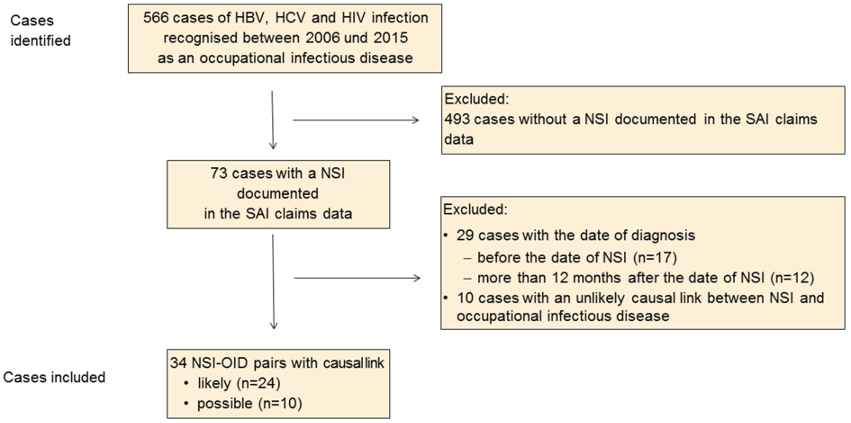 Cases identified

566 cases of HBV, HCV and HIV infection recognised between 2006 und 2015 as an occupational infectious disease

Excluded:
493 cases without a NSI documented in the SAI claims data

73 cases with a NSI documented in the SAI claims data

Excluded:
• 29 cases with the date of diagnosis
– before the date of NSI (n=17)
– more than 12 months after the date of NSI (n=12)
• 10 cases with an unlikely causal link between NSI and occupational infectious disease

Cases included

34 NSI-OID pairs with causallink
• likely (n=24)
• possible (n=10)